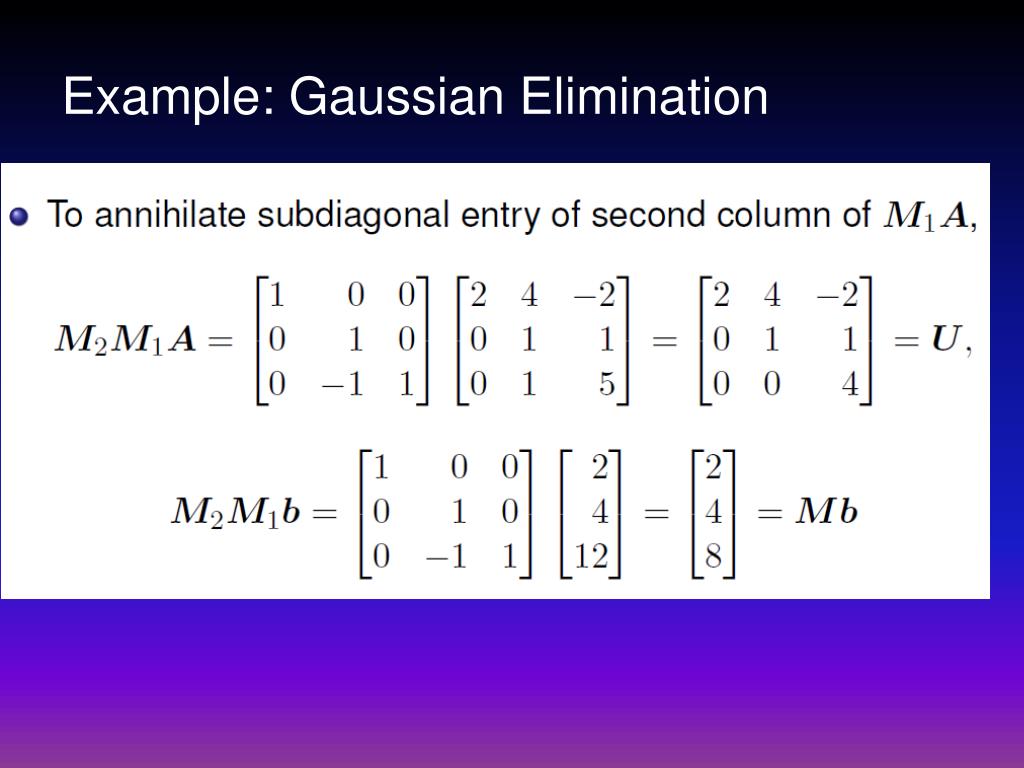 Example: Gaussian Elimination

To annihilate subdiagonal entry of second column of $\boldsymbol{M}_1\boldsymbol{A}$,

$\boldsymbol{M}_2\boldsymbol{M}_1\boldsymbol{A} = \begin{bmatrix} 1 & 0 & 0 \\ 0 & 1 & 0 \\ 0 & -1 & 1 \end{bmatrix} \begin{bmatrix} 2 & 4 & -2 \\ 0 & 1 & 1 \\ 0 & 1 & 5 \end{bmatrix} = \begin{bmatrix} 2 & 4 & -2 \\ 0 & 1 & 1 \\ 0 & 0 & 4 \end{bmatrix} = \boldsymbol{U},$

$\boldsymbol{M}_2\boldsymbol{M}_1\boldsymbol{b} = \begin{bmatrix} 1 & 0 & 0 \\ 0 & 1 & 0 \\ 0 & -1 & 1 \end{bmatrix} \begin{bmatrix} 2 \\ 4 \\ 12 \end{bmatrix} = \begin{bmatrix} 2 \\ 4 \\ 8 \end{bmatrix} = \boldsymbol{M}\boldsymbol{b}$